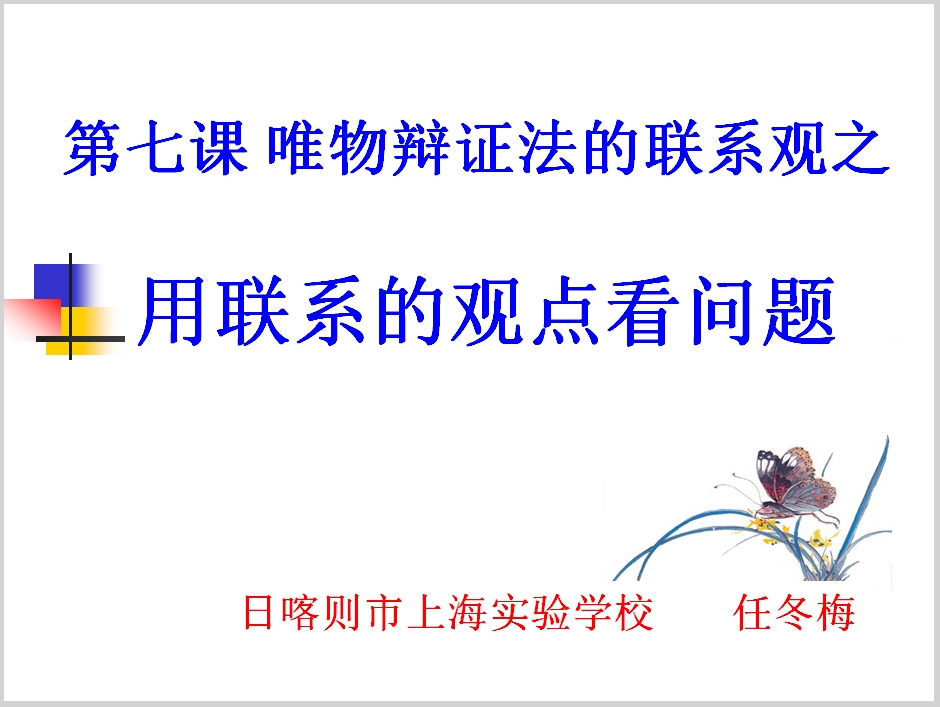 第七课 唯物辩证法的联系观之

用联系的观点看问题

日喀则市上海实验学校　　任冬梅